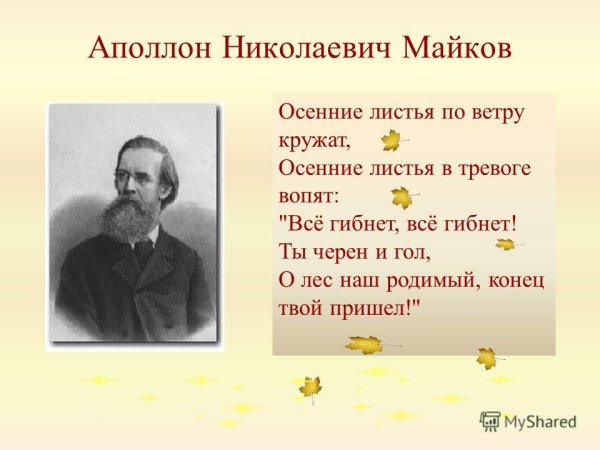 Аполлон Николаевич Майков

Осенние листья по ветру кружат,
Осенние листья в тревоге вопят:
"Всё гибнет, всё гибнет!
Ты черен и гол,
О лес наш родимый, конец твой пришел!"

MyShared